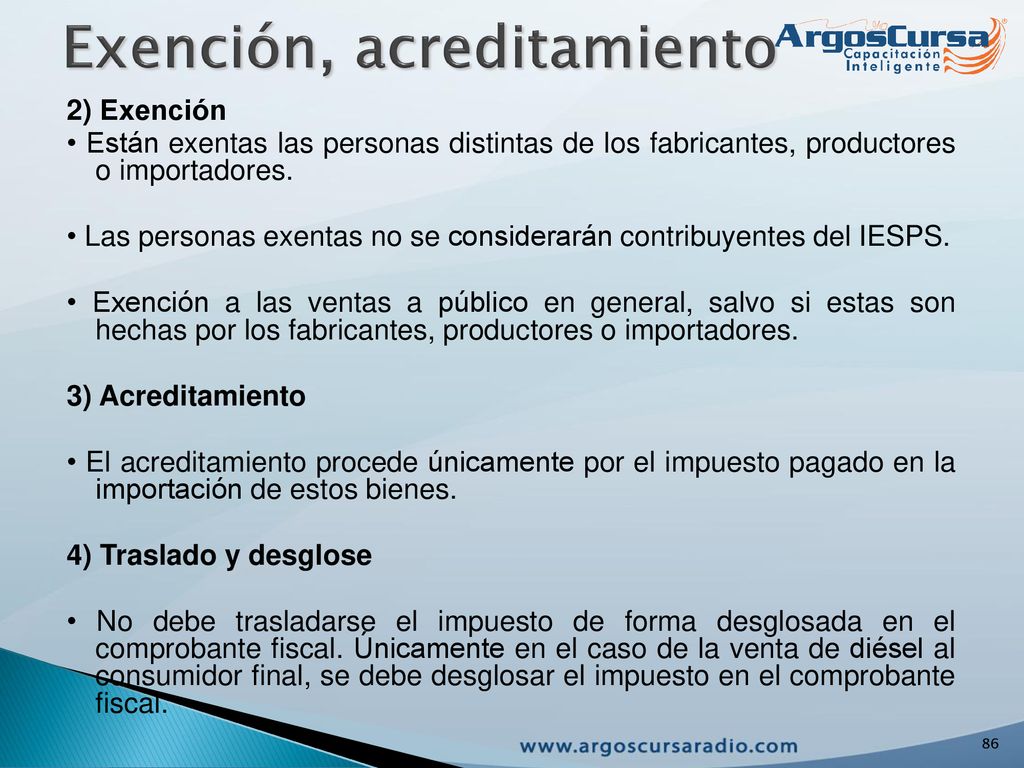 Exención, acreditamiento

ArgosCursa
Capacitación
Inteligente

2) Exención

• Están exentas las personas distintas de los fabricantes, productores o importadores.

• Las personas exentas no se considerarán contribuyentes del IESPS.

• Exención a las ventas a público en general, salvo si estas son hechas por los fabricantes, productores o importadores.

3) Acreditamiento

• El acreditamiento procede únicamente por el impuesto pagado en la importación de estos bienes.

4) Traslado y desglose

• No debe trasladarse el impuesto de forma desglosada en el comprobante fiscal. Únicamente en el caso de la venta de diésel al consumidor final, se debe desglosar el impuesto en el comprobante fiscal.

www.argoscursaradio.com

86